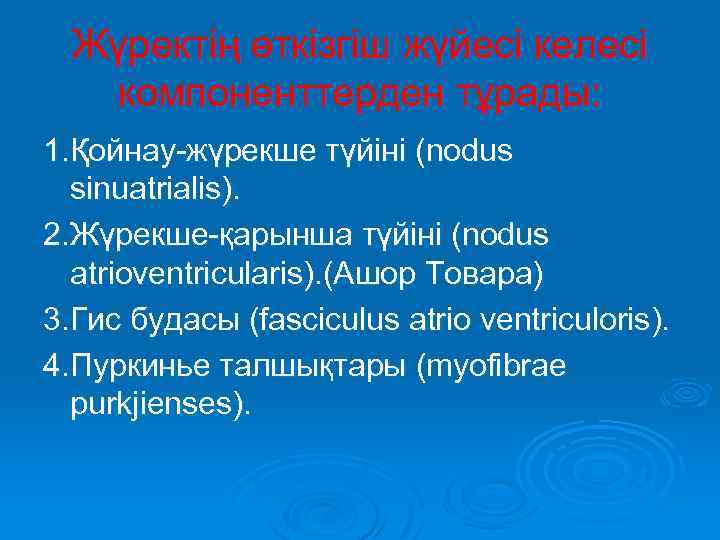 Жүректің өткізгіш жүйесі келесі компоненттерден тұрады:

1.Қойнау-жүрекше түйіні (nodus sinuatrialis).

2.Жүрекше-қарынша түйіні (nodus atrioventricularis).(Ашор Товара)

3.Гис будасы (fasciculus atrio ventriculoris).

4.Пуркинье талшықтары (myofibrae purkjienses).